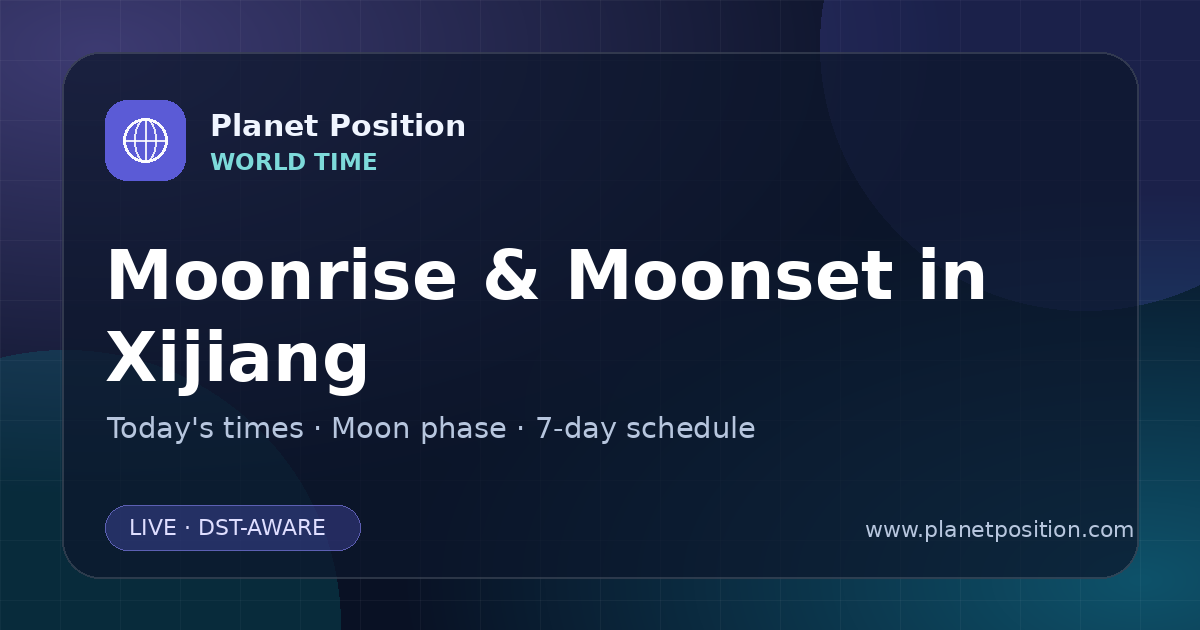 Planet Position
WORLD TIME

Moonrise & Moonset in Xijiang

Today's times · Moon phase · 7-day schedule

LIVE · DST-AWARE

www.planetposition.com